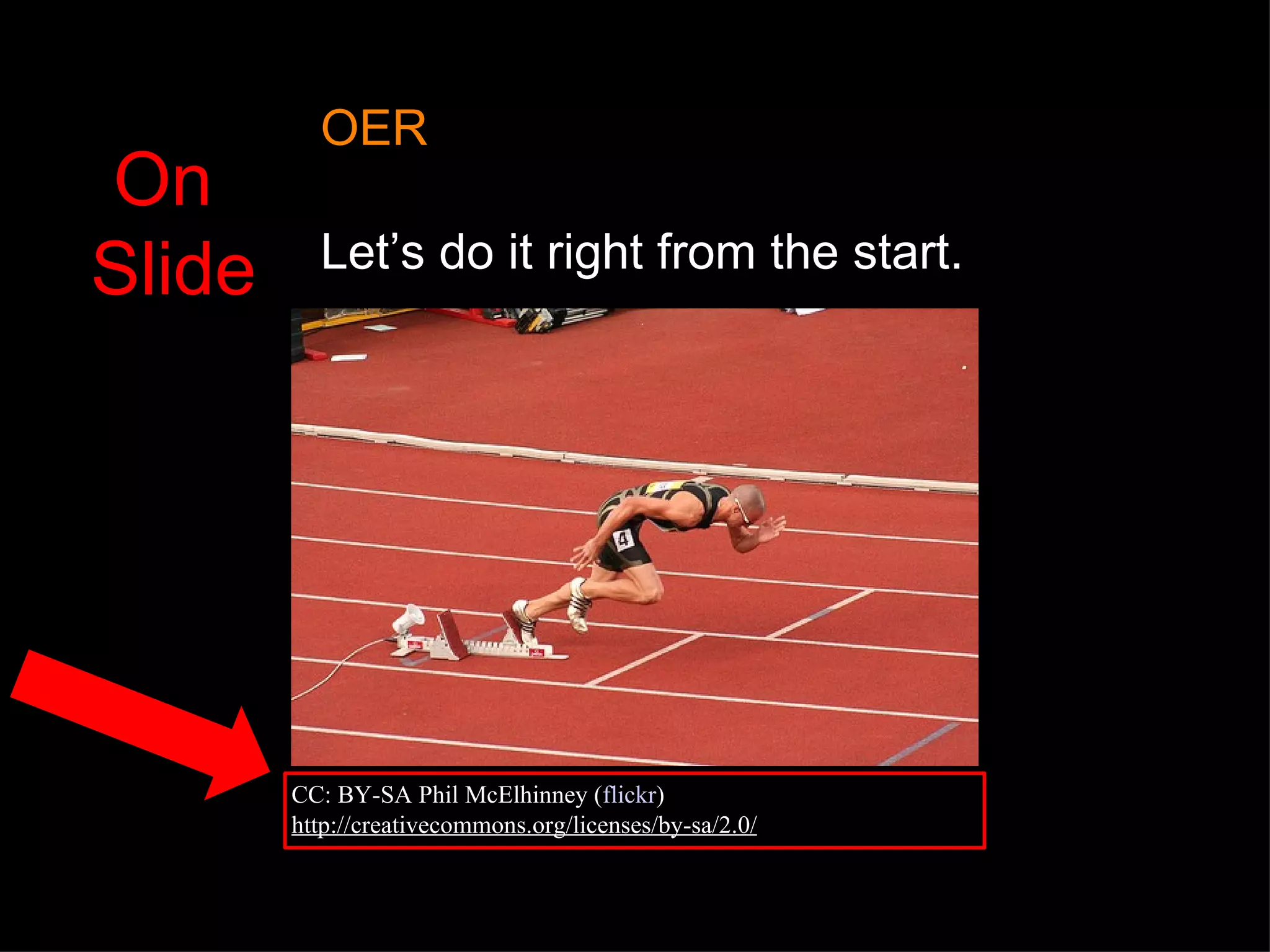 OER

On Slide

Let’s do it right from the start.

4

CC: BY-SA Phil McElhinney (flickr)
http://creativecommons.org/licenses/by-sa/2.0/